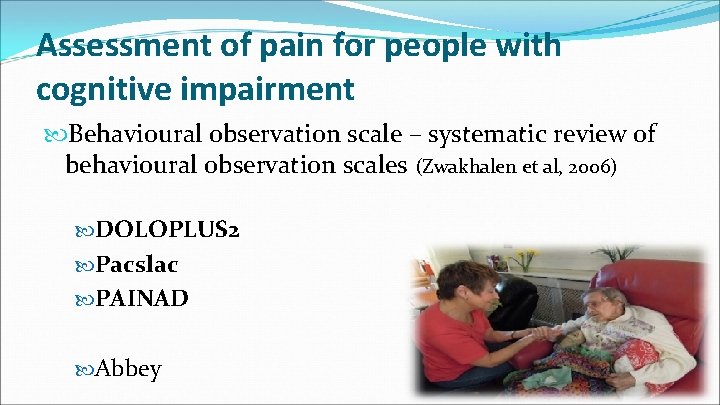 Assessment of pain for people with cognitive impairment

Behavioural observation scale – systematic review of behavioural observation scales (Zwakhalen et al, 2006)

DOLOPLUS2
Pacslac
PAINAD

Abbey